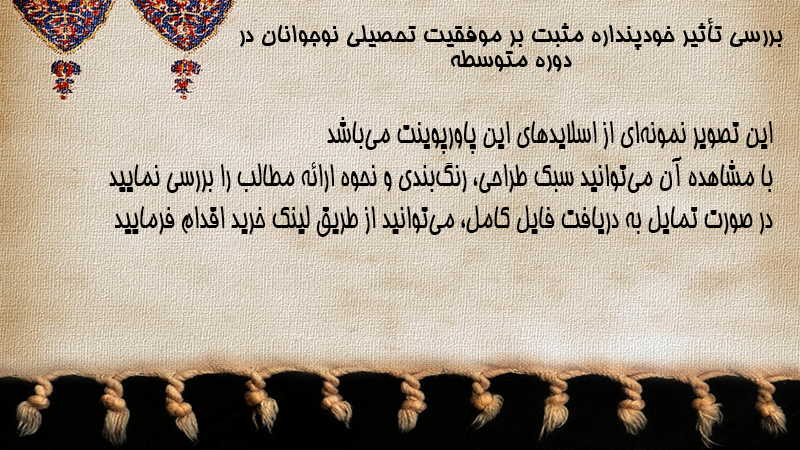 بررسی تأثیر خودپنداره مثبت بر موفقیت تحصیلی نوجوانان در دوره متوسطه

این تصویر نمونه‌ای از اسلایدهای این پاورپوینت می‌باشد
با مشاهده آن می‌توانید سبک طراحی، رنگ‌بندی و نحوه ارائه مطالب را بررسی نمایید
در صورت تمایل به دریافت فایل کامل، می‌توانید از طریق لینک خرید اقدام فرمایید